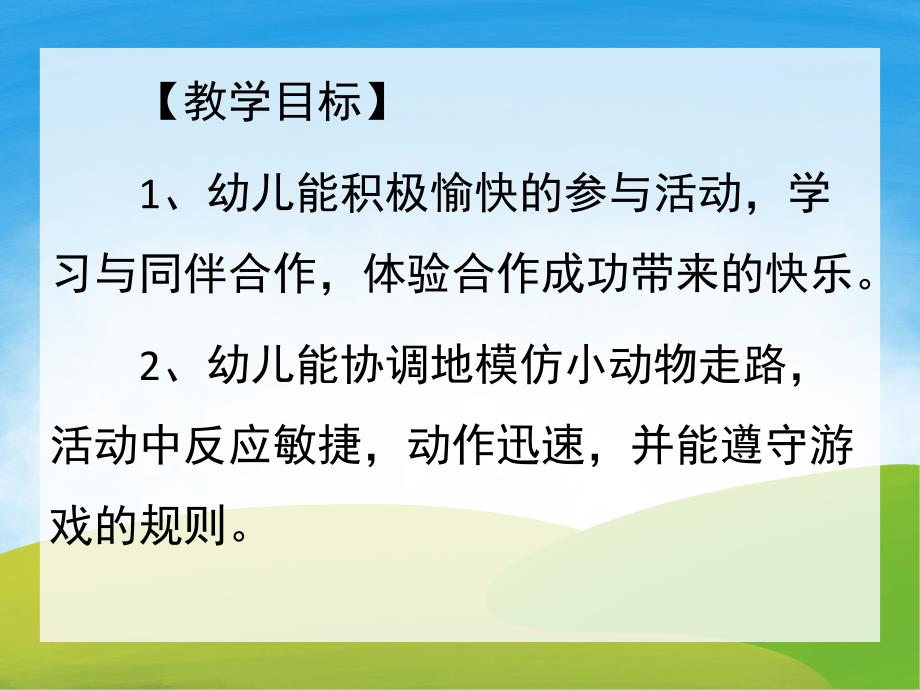 【教学目标】

1、幼儿能积极愉快的参与活动，学习与同伴合作，体验合作成功带来的快乐。

2、幼儿能协调地模仿小动物走路，活动中反应敏捷，动作迅速，并能遵守游戏的规则。